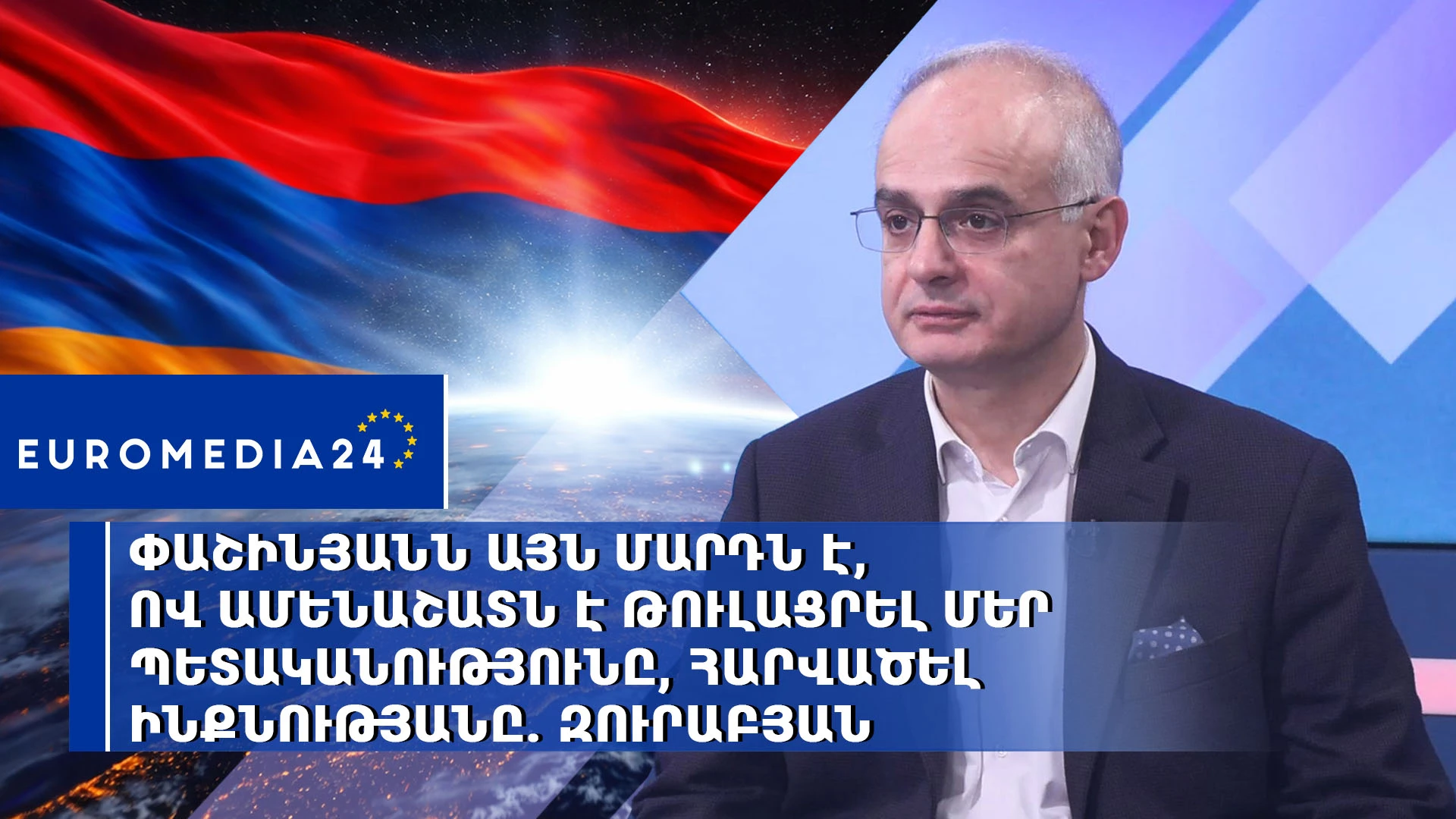 EUROMEDIA24

ՓԱՇԻՆՅԱՆՆ ԱՅՆ ՄԱՐԴՆ Է, ՈՎ ԱՄԵՆԱՇԱՏՆ Է ԹՈՒԼԱՑՐԵԼ ՄԵՐ ՊԵՏԱԿԱՆՈՒԹՅՈՒՆԸ, ՀԱՐՎԱԾԵԼ ԻՆՔՆՈՒԹՅԱՆԸ. ԶՈՒՐԱԲՅԱՆ